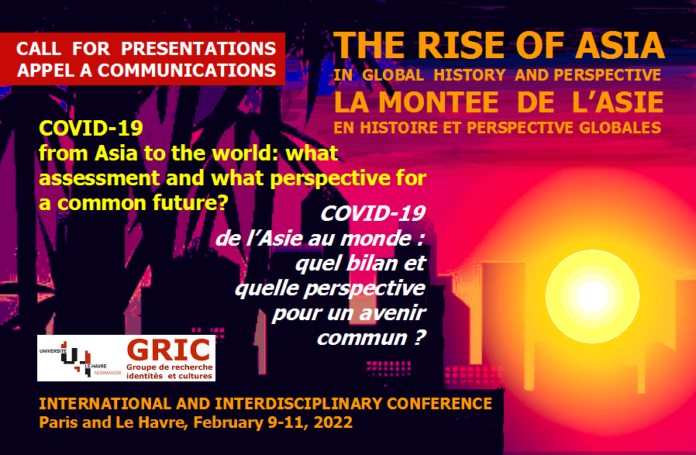 CALL FOR PRESENTATIONS
APPEL A COMMUNICATIONS

THE RISE OF ASIA
IN GLOBAL HISTORY AND PERSPECTIVE
LA MONTEE DE L'ASIE
EN HISTOIRE ET PERSPECTIVE GLOBALES

COVID-19
from Asia to the world: what assessment and what perspective for a common future?

COVID-19
de l'Asie au monde : quel bilan et quelle perspective pour un avenir commun ?

UNIVERSITÉ LE HAVRE NORMANDIE

GRIC
Groupe de recherche identités et cultures

INTERNATIONAL AND INTERDISCIPLINARY CONFERENCE
Paris and Le Havre, February 9-11, 2022